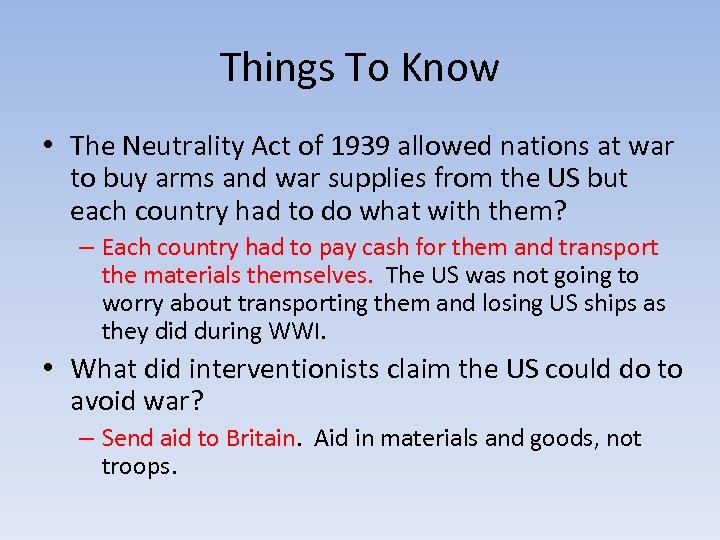 Things To Know

• The Neutrality Act of 1939 allowed nations at war to buy arms and war supplies from the US but each country had to do what with them?

– Each country had to pay cash for them and transport the materials themselves. The US was not going to worry about transporting them and losing US ships as they did during WWI.

• What did interventionists claim the US could do to avoid war?

– Send aid to Britain. Aid in materials and goods, not troops.